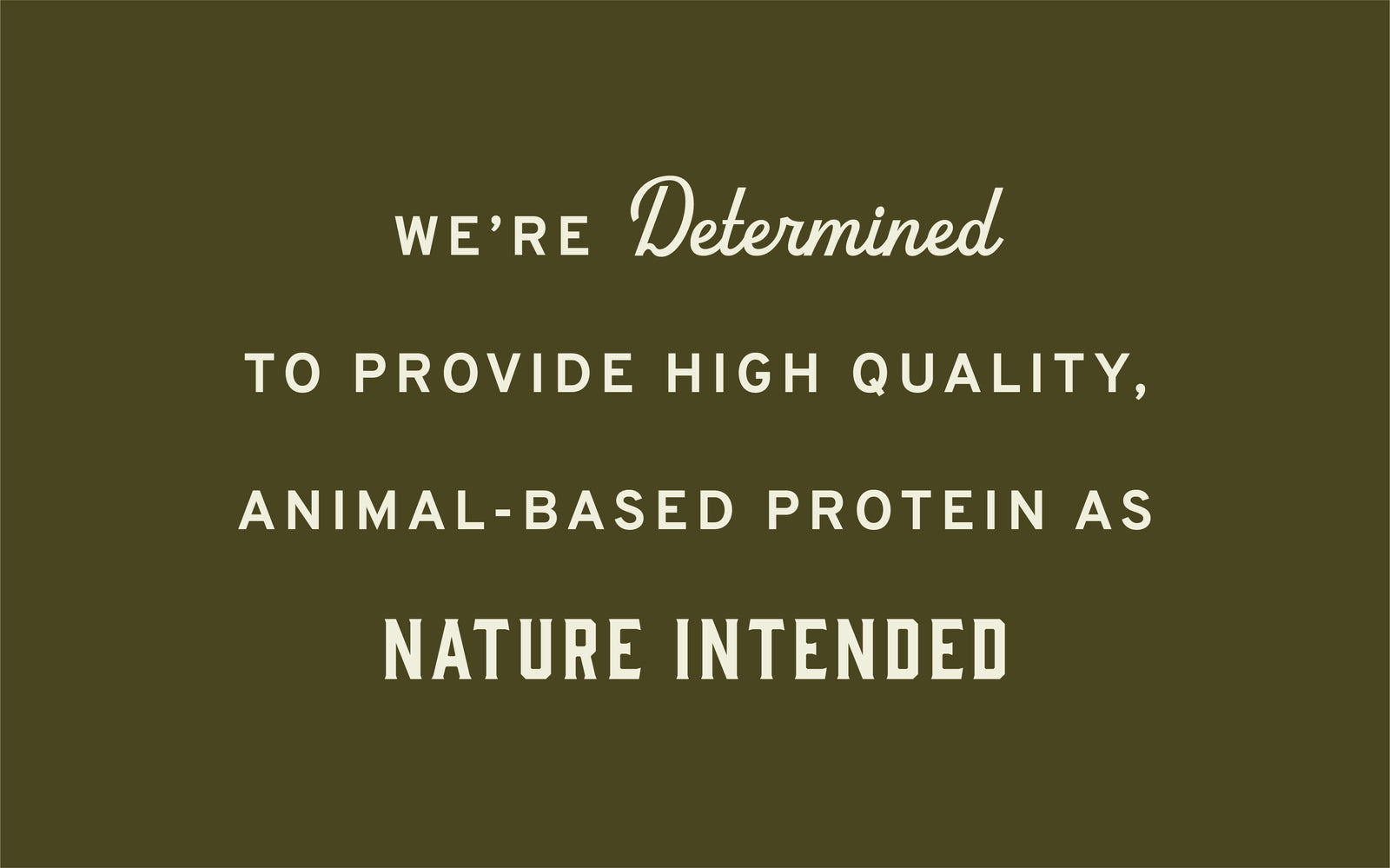 WE'RE Determined

TO PROVIDE HIGH QUALITY,

ANIMAL-BASED PROTEIN AS

NATURE INTENDED